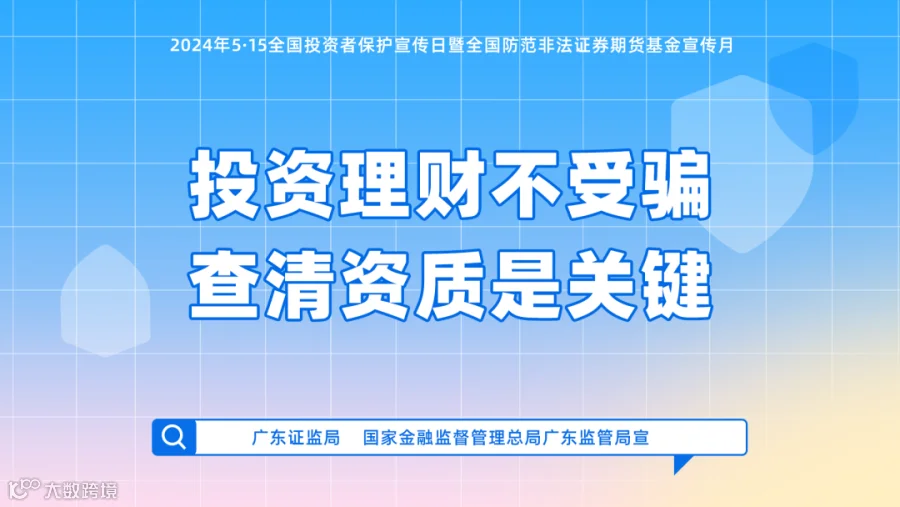 2024年5·15全国投资者保护宣传日暨全国防范非法证券期货基金宣传月

投资理财不受骗
查清资质是关键

广东证监局　国家金融监督管理总局广东监管局宣

大数跨境